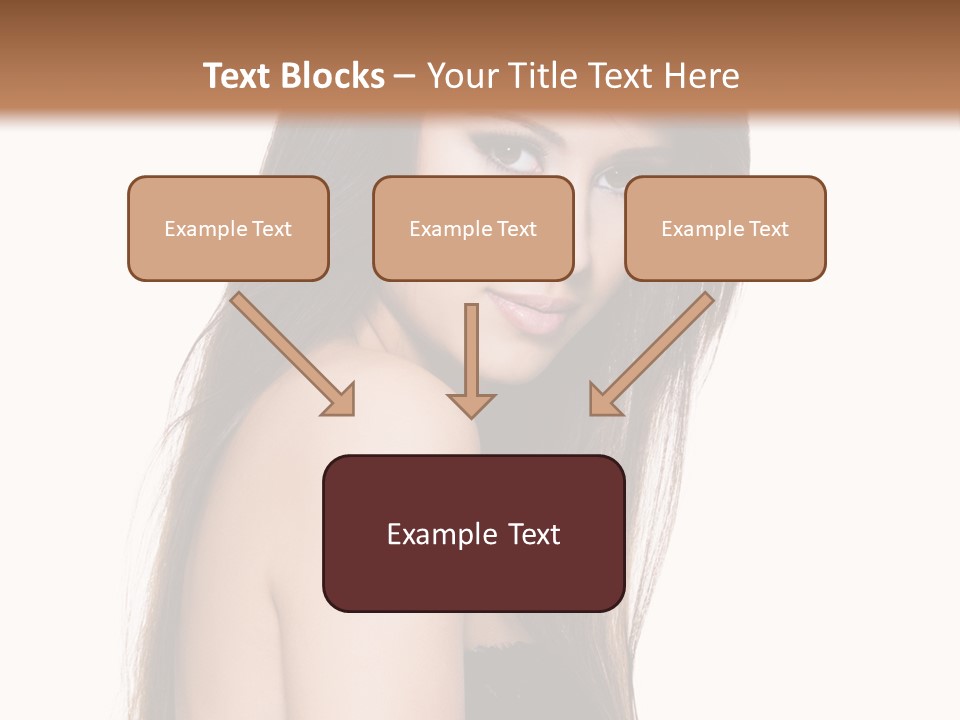 Text Blocks – Your Title Text Here

Example Text

Example Text

Example Text

Example Text